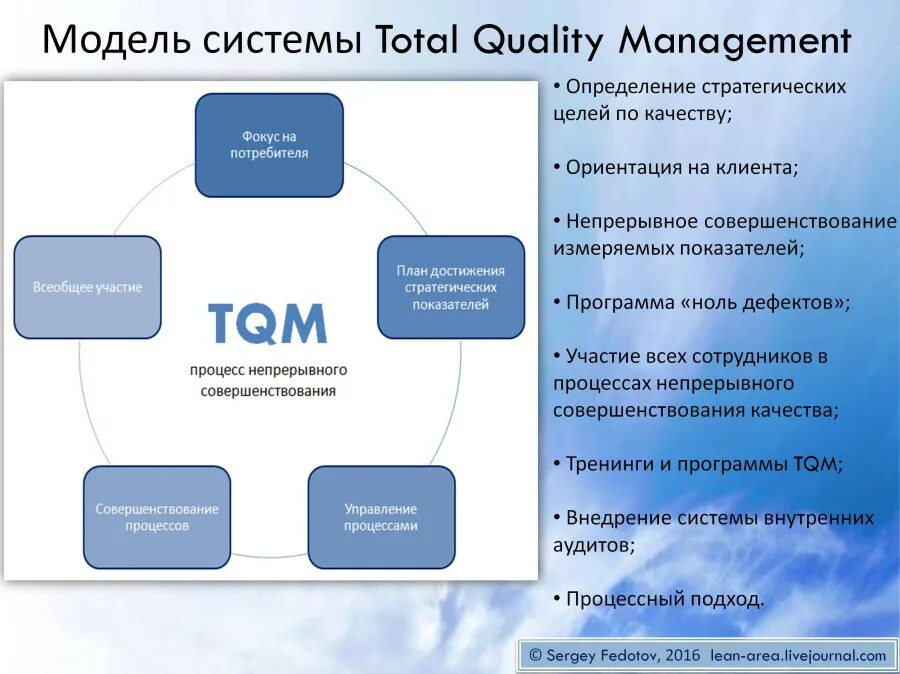 Модель системы Total Quality Management

Фокус на потребителя

План достижения стратегических показателей

Управление процессами

Совершенствование процессов

Всеобщее участие

TQM

процесс непрерывного совершенствования

• Определение стратегических целей по качеству;

• Ориентация на клиента;

• Непрерывное совершенствование измеряемых показателей;

• Программа «ноль дефектов»;

• Участие всех сотрудников в процессах непрерывного совершенствования качества;

• Тренинги и программы TQM;

• Внедрение системы внутренних аудитов;

• Процессный подход.

© Sergey Fedotov, 2016 lean-area.livejournal.com